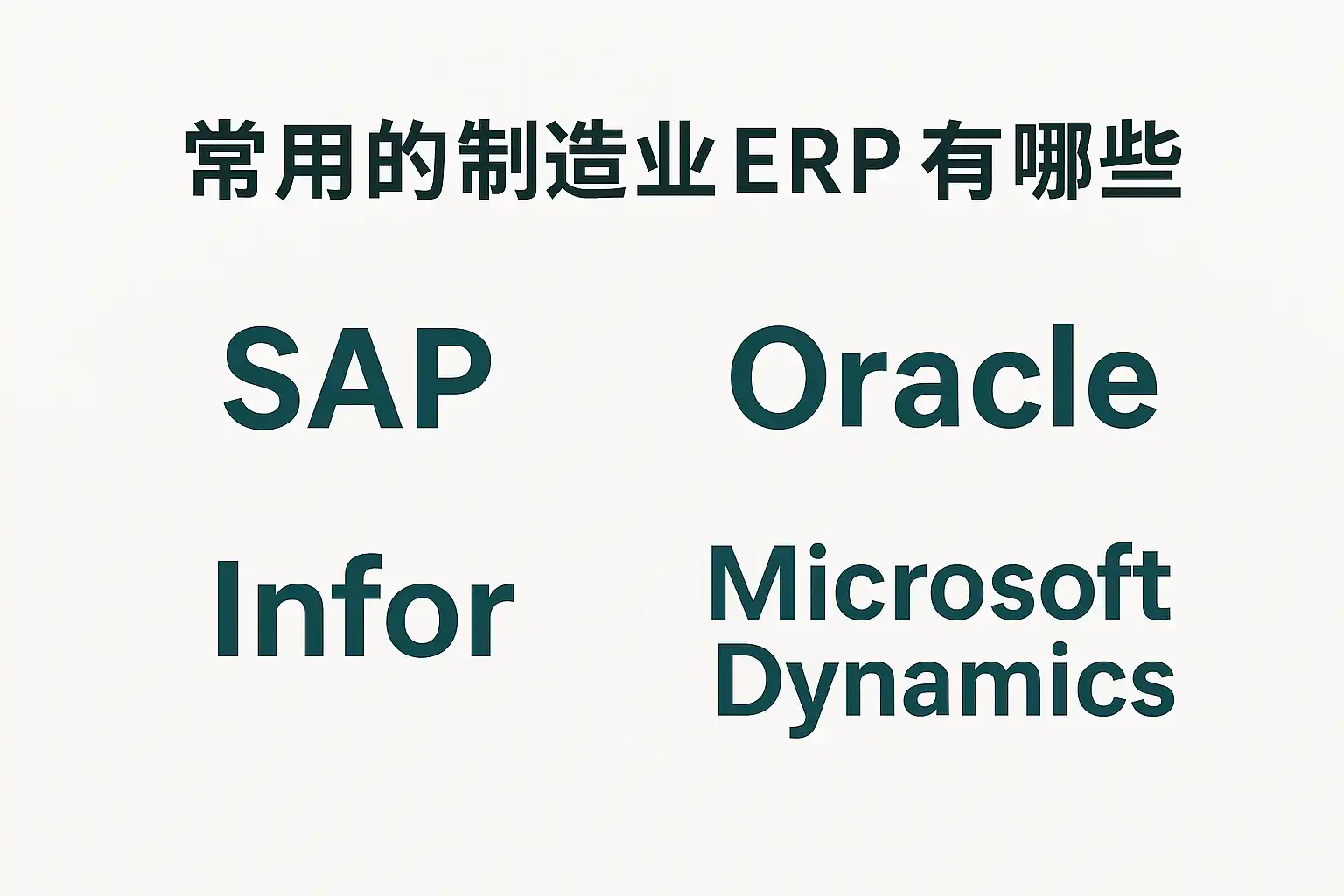 常用的制造业ERP有哪些

SAP

Oracle

Infor

Microsoft Dynamics